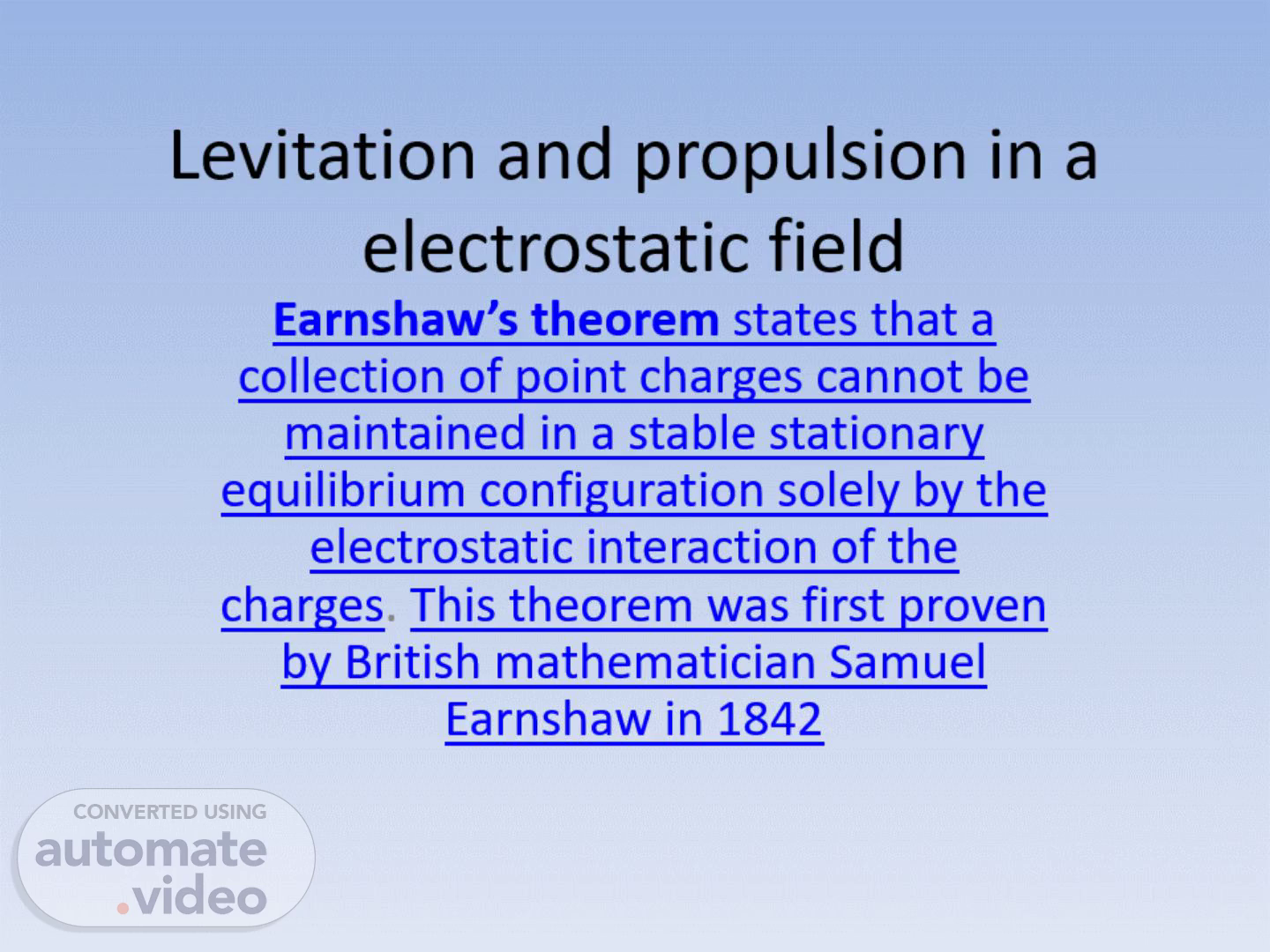 Levitation and propulsion in a electrostatic field

Earnshaw's theorem states that a collection of point charges cannot be maintained in a stable stationary equilibrium configuration solely by the electrostatic interaction of the charges. This theorem was first proven by British mathematician Samuel Earnshaw in 1842

CONVERTED USING
automate
.video